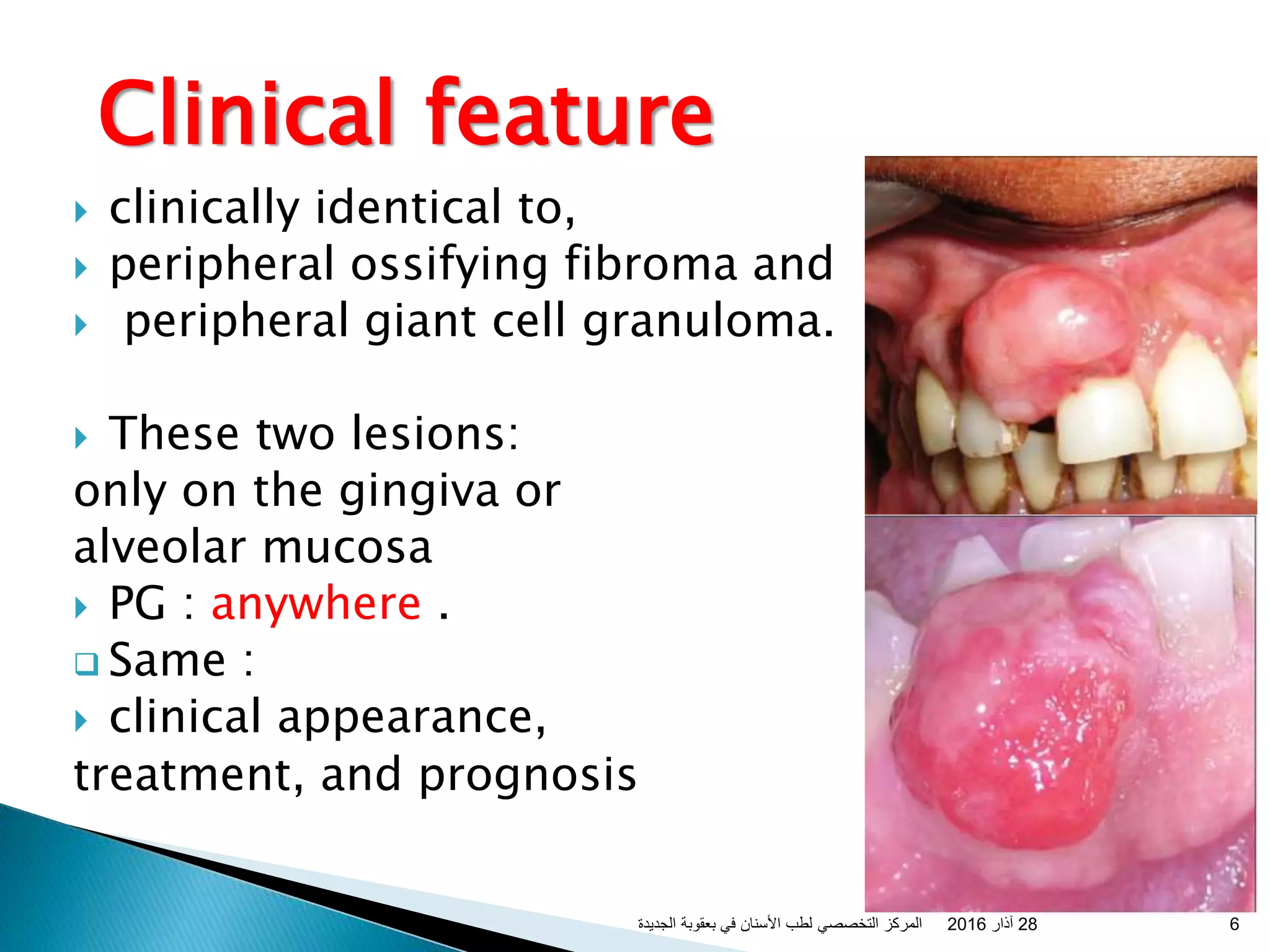 Clinical feature

clinically identical to,
peripheral ossifying fibroma and
peripheral giant cell granuloma.

These two lesions:
only on the gingiva or alveolar mucosa
PG : anywhere .
Same :
clinical appearance,
treatment, and prognosis

المركز التخصصي لطب الأسنان في بعقوبة الجديدة 28 آذار 2016 6